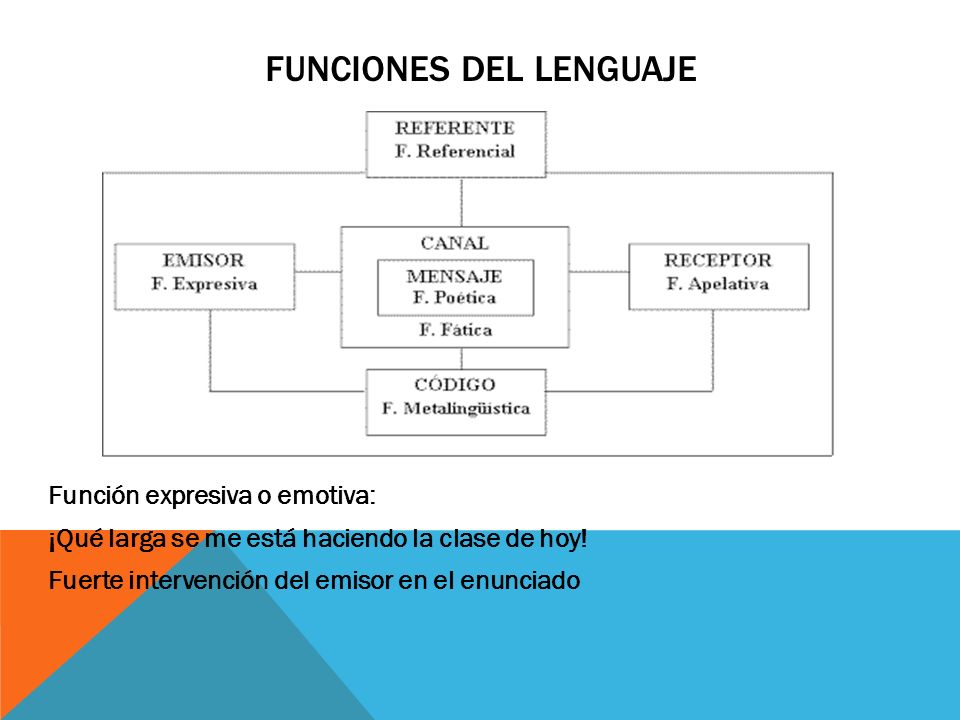 FUNCIONES DEL LENGUAJE

REFERENTE
F. Referencial

EMISOR
F. Expresiva

CANAL

MENSAJE
F. Poética

F. Fática

RECEPTOR
F. Apelativa

CÓDIGO
F. Metalingüística

Función expresiva o emotiva:

¡Qué larga se me está haciendo la clase de hoy!

Fuerte intervención del emisor en el enunciado